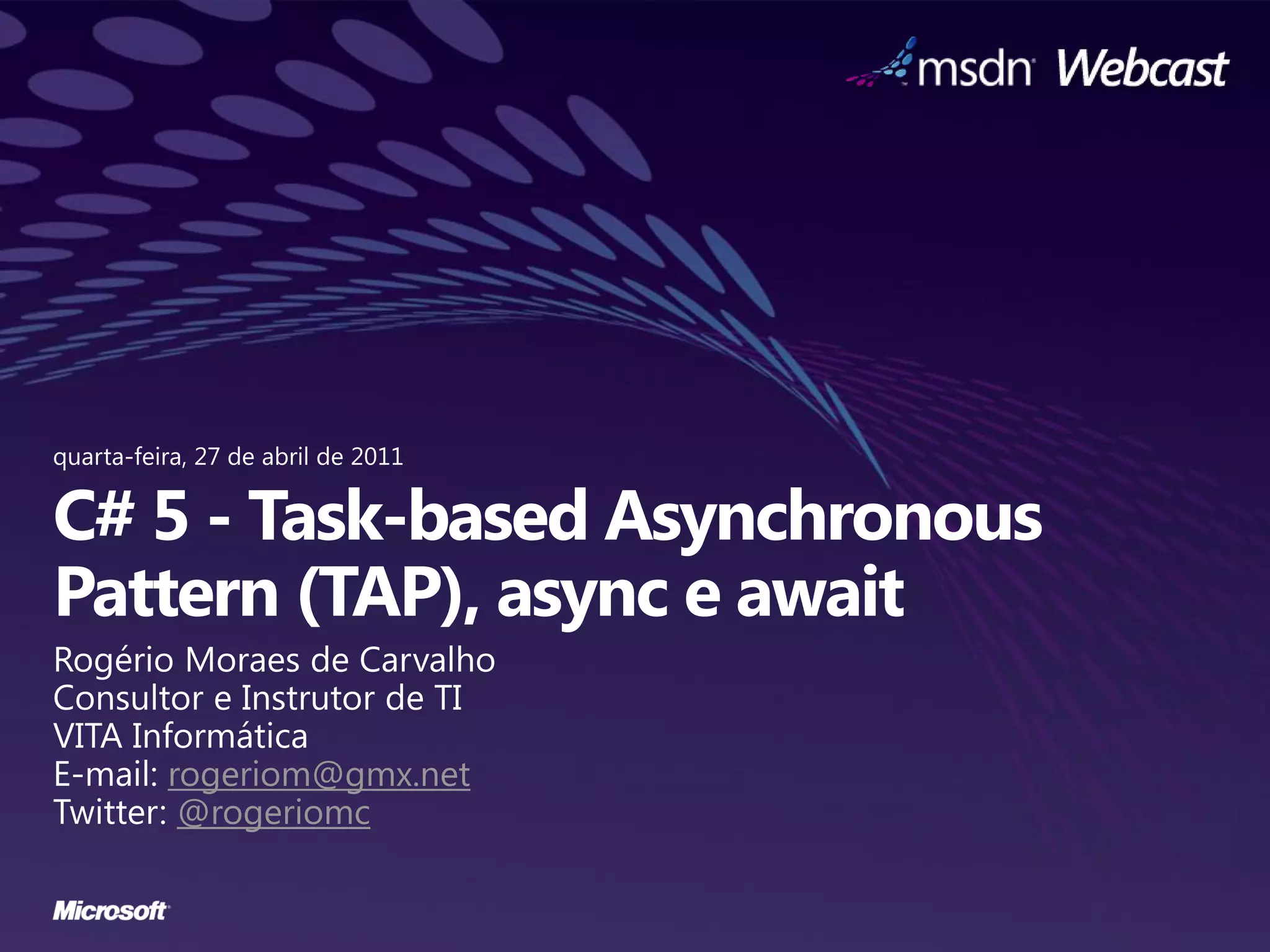 msdn Webcast

quarta-feira, 27 de abril de 2011

C# 5 - Task-based Asynchronous Pattern (TAP), async e await

Rogério Moraes de Carvalho
Consultor e Instrutor de TI
VITA Informática
E-mail: rogeriom@gmx.net
Twitter: @rogeriomc

Microsoft